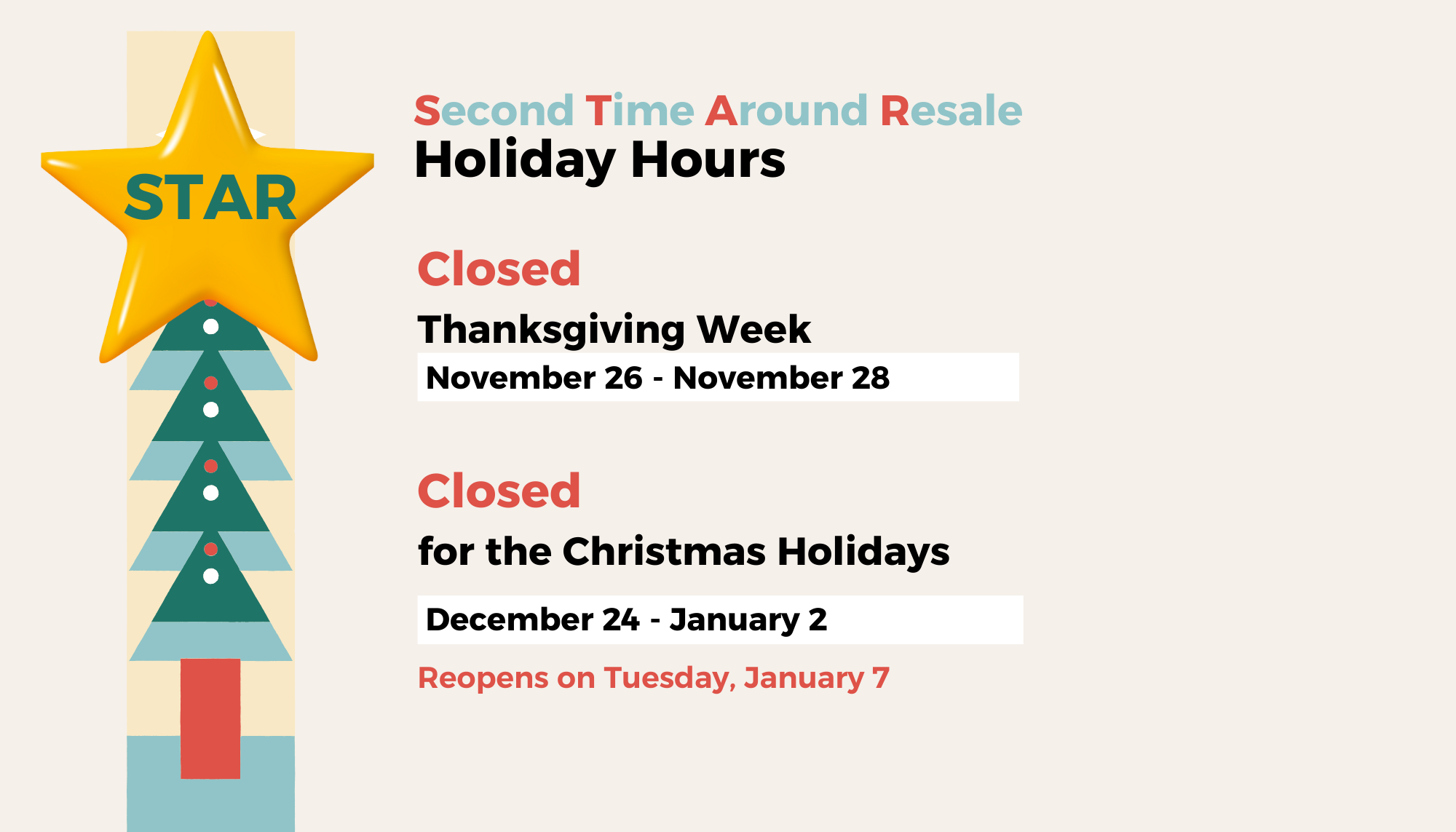 STAR

Second Time Around Resale
Holiday Hours

Closed

Thanksgiving Week

November 26 - November 28

Closed

for the Christmas Holidays

December 24 - January 2

Reopens on Tuesday, January 7